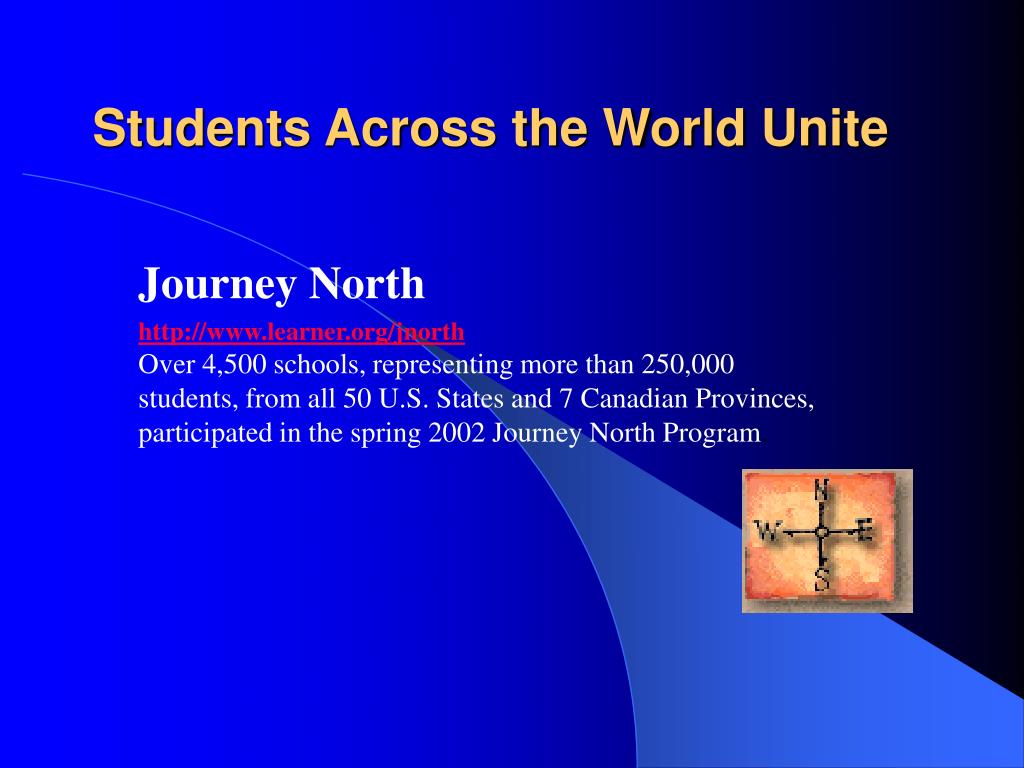 Students Across the World Unite

Journey North

http://www.learner.org/jnorth

Over 4,500 schools, representing more than 250,000 students, from all 50 U.S. States and 7 Canadian Provinces, participated in the spring 2002 Journey North Program

N
W
E
S